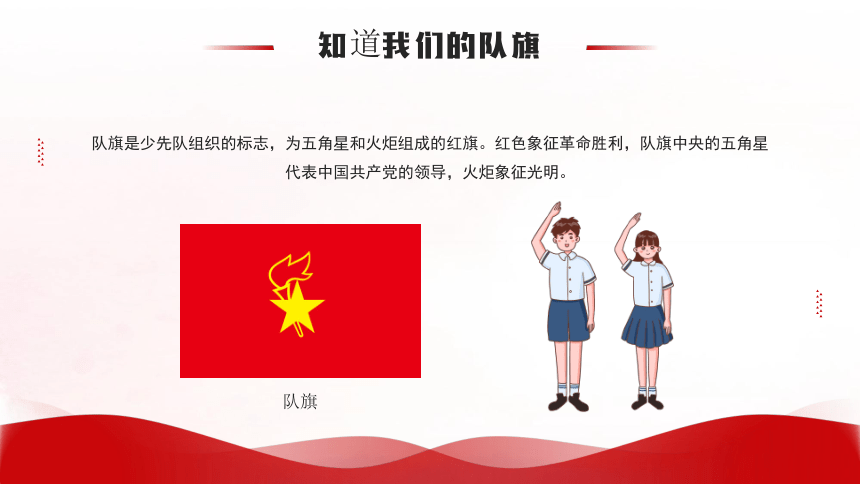 知道我们的队旗

队旗是少先队组织的标志，为五角星和火炬组成的红旗。红色象征革命胜利，队旗中央的五角星代表中国共产党的领导，火炬象征光明。

队旗